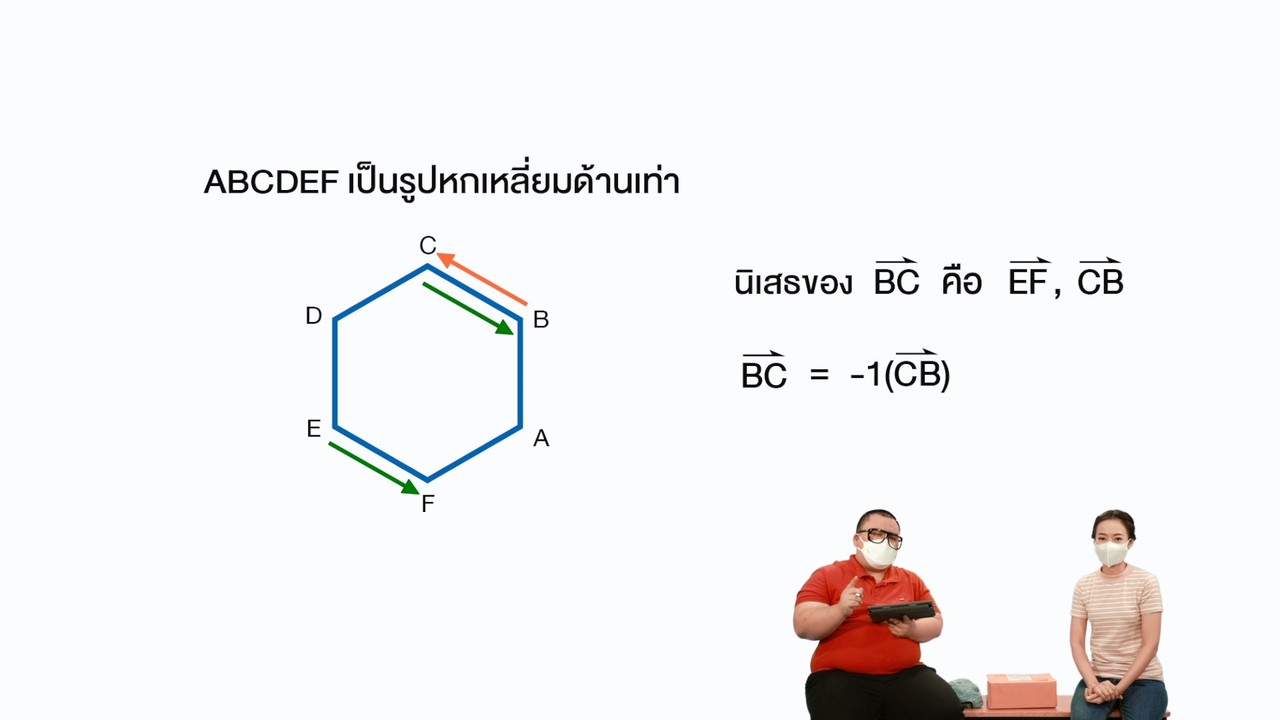 ABCDEF เป็นรูปหกเหลี่ยมด้านเท่า

C
D
B
E
A
F

นิเสธของ $\overrightarrow{BC}$ คือ $\overrightarrow{EF}$, $\overrightarrow{CB}$

$\overrightarrow{BC} = -1(\overrightarrow{CB})$